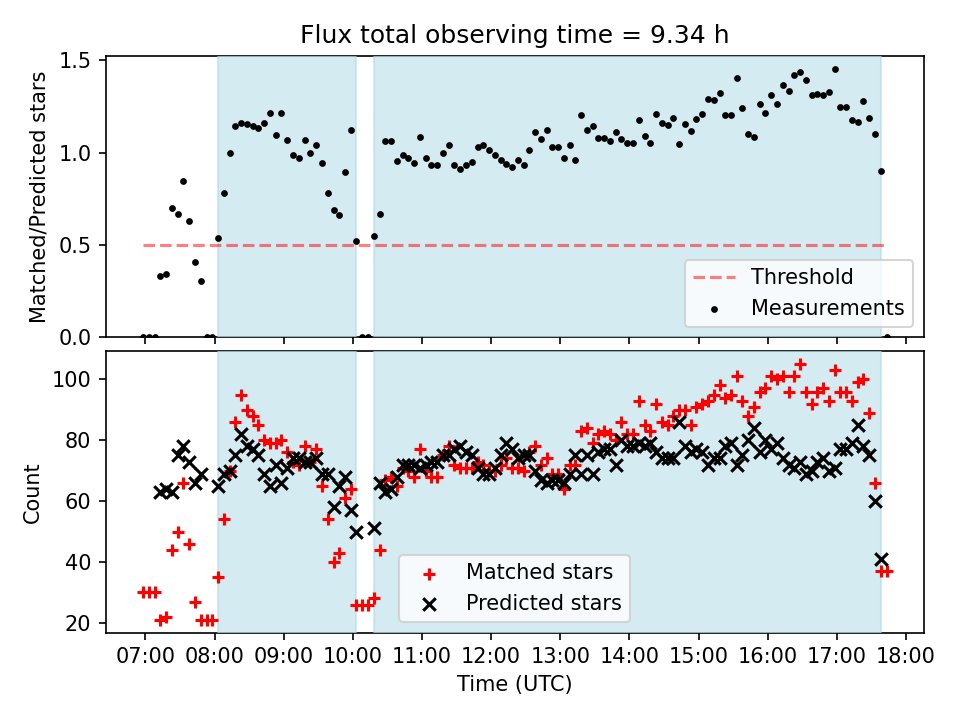 Flux total observing time = 9.34 h

Matched/Predicted stars

1.5
1.0
0.5
0.0

Threshold
Measurements

Count

100
80
60
40
20

Matched stars
Predicted stars

07:00 08:00 09:00 10:00 11:00 12:00 13:00 14:00 15:00 16:00 17:00 18:00

Time (UTC)